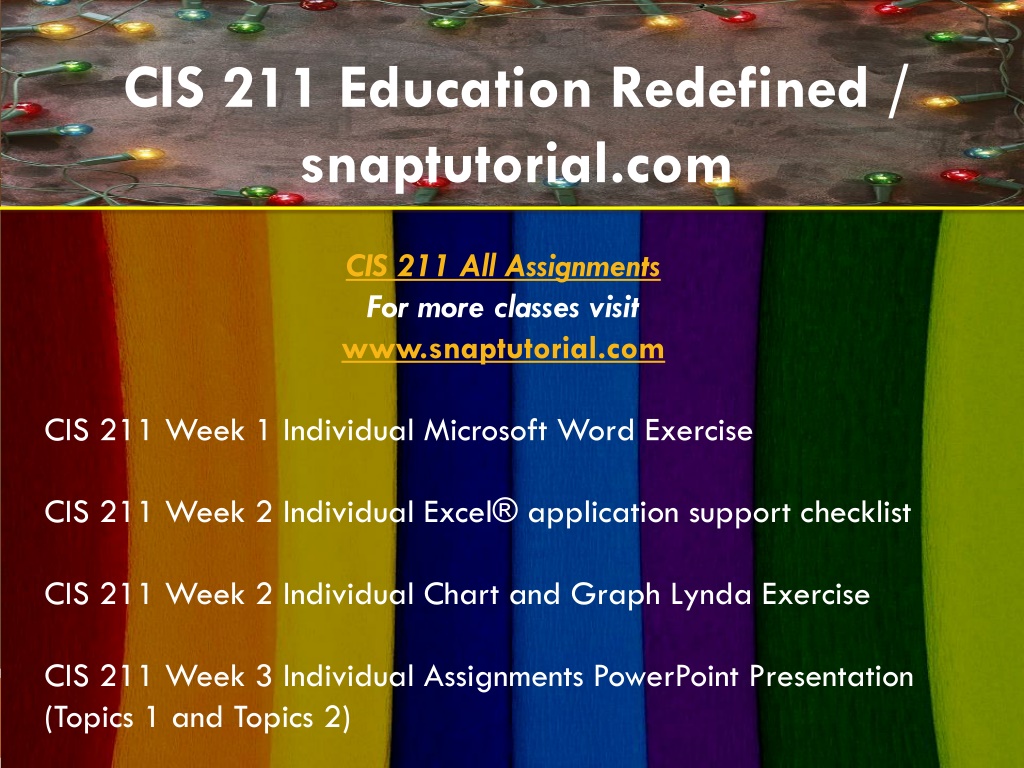 CIS 211 Education Redefined / snaptutorial.com

CIS 211 All Assignments
For more classes visit
www.snaptutorial.com

CIS 211 Week 1 Individual Microsoft Word Exercise

CIS 211 Week 2 Individual Excel® application support checklist

CIS 211 Week 2 Individual Chart and Graph Lynda Exercise

CIS 211 Week 3 Individual Assignments PowerPoint Presentation (Topics 1 and Topics 2)